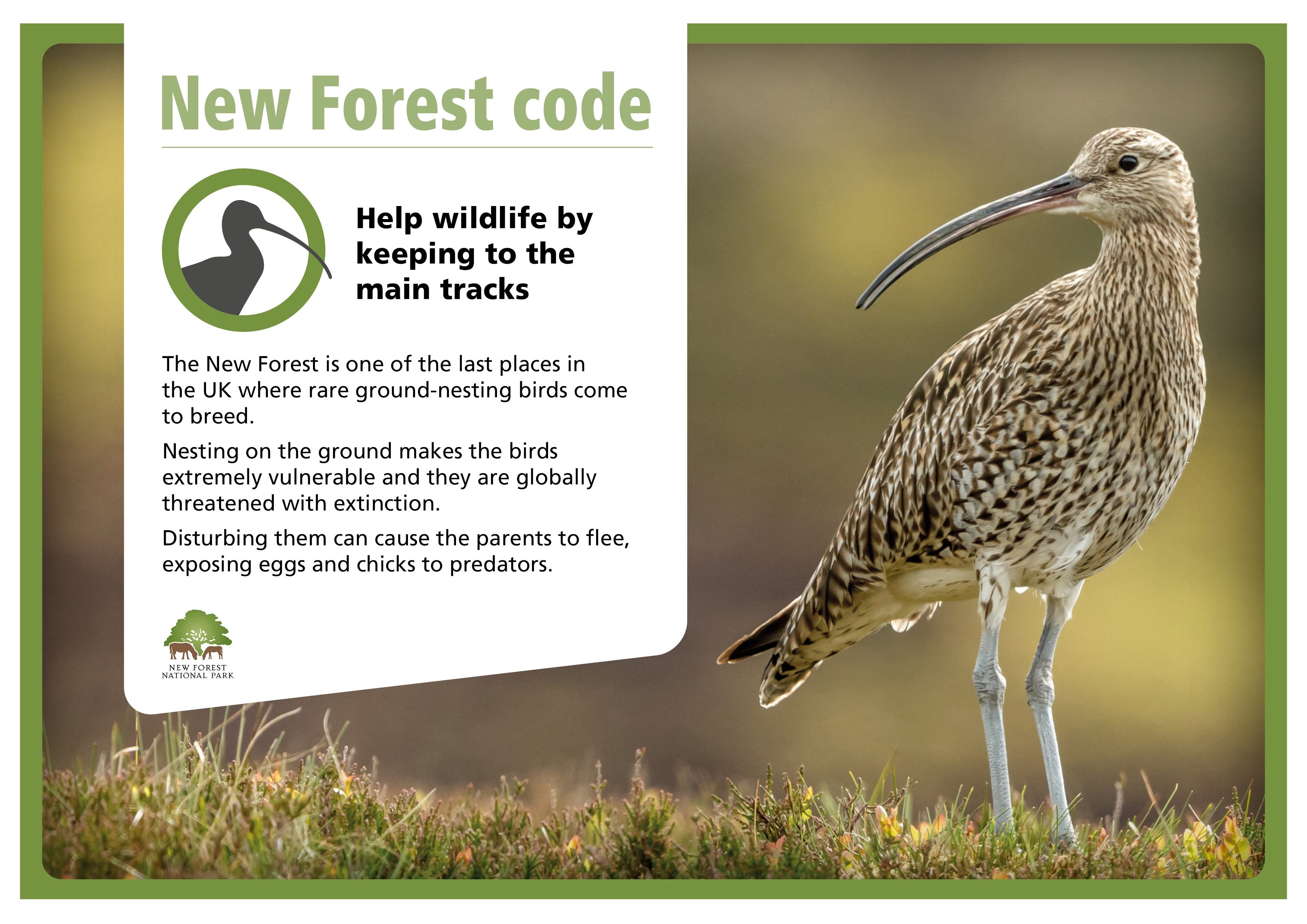 New Forest code

Help wildlife by keeping to the main tracks

The New Forest is one of the last places in the UK where rare ground-nesting birds come to breed.

Nesting on the ground makes the birds extremely vulnerable and they are globally threatened with extinction.

Disturbing them can cause the parents to flee, exposing eggs and chicks to predators.

NEW FOREST
NATIONAL PARK